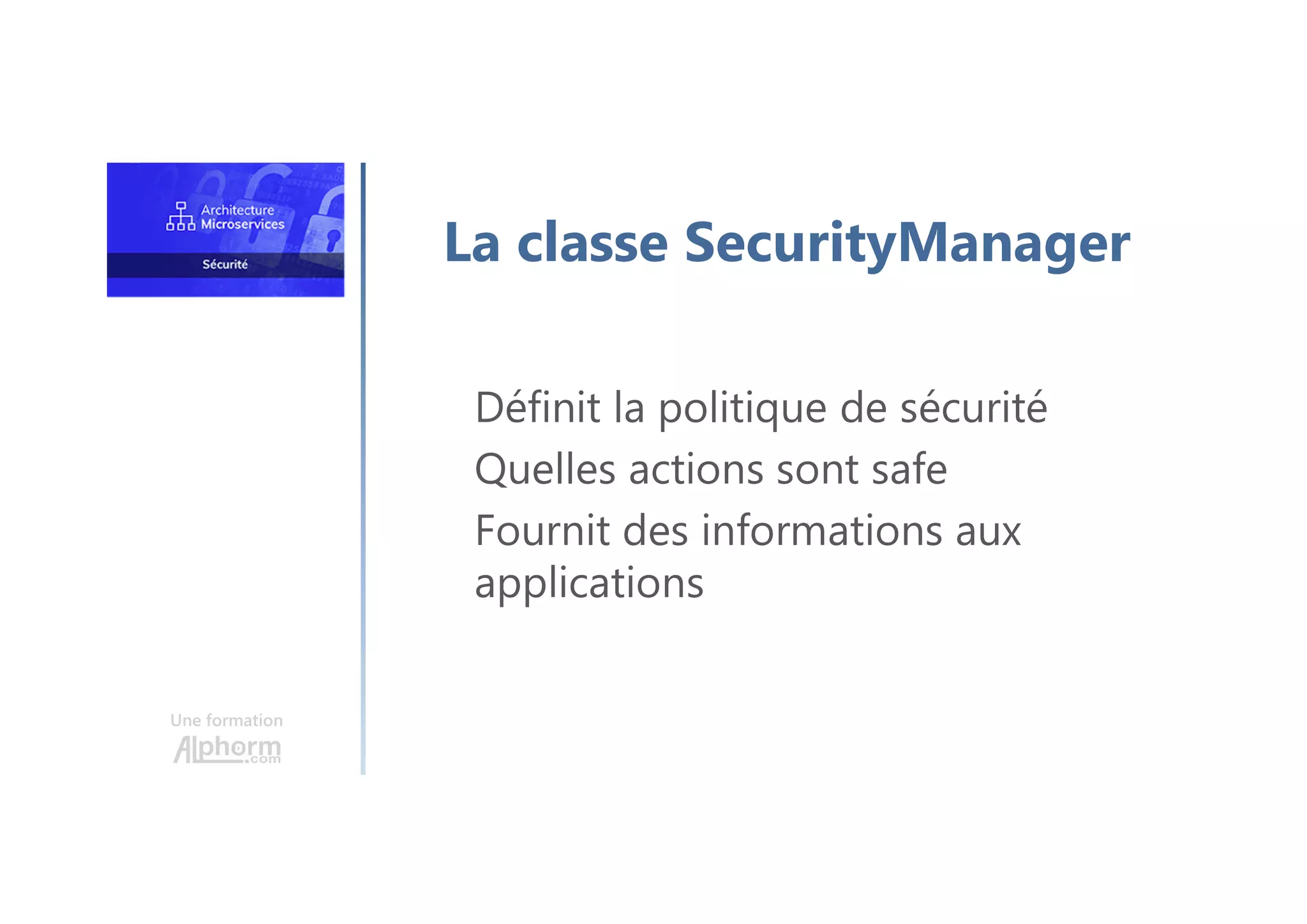 Architecture Microservices

Sécurité

La classe SecurityManager

Définit la politique de sécurité

Quelles actions sont safe

Fournit des informations aux applications

Une formation
Alphorm.com